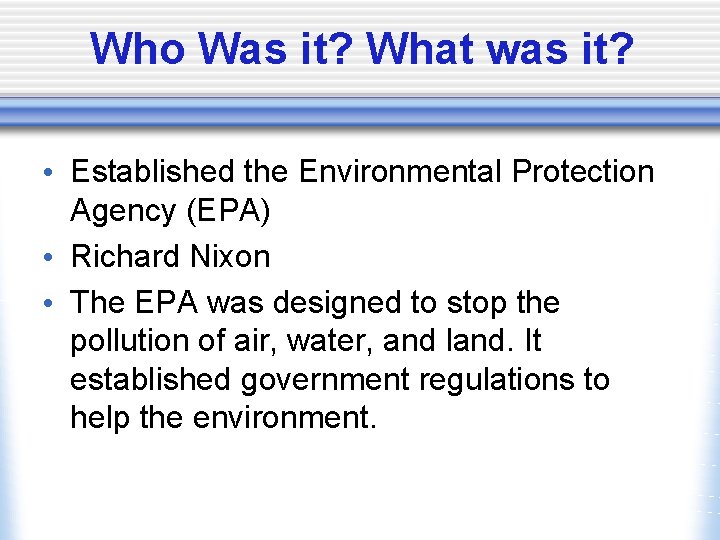 Who Was it? What was it?

• Established the Environmental Protection Agency (EPA)
• Richard Nixon
• The EPA was designed to stop the pollution of air, water, and land. It established government regulations to help the environment.